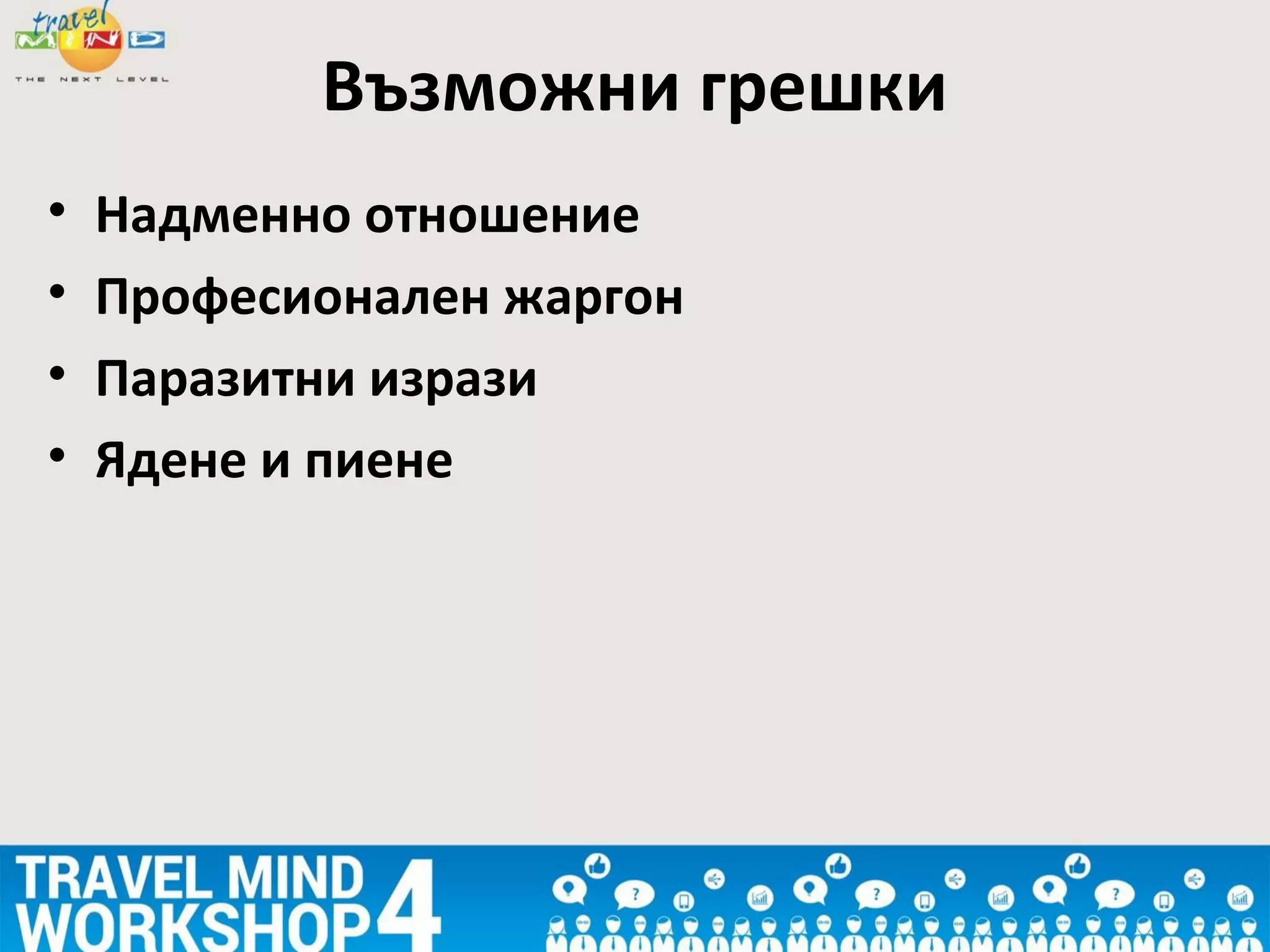 travel MIND
THE NEXT LEVEL

Възможни грешки

• Надменно отношение
• Професионален жаргон
• Паразитни изрази
• Ядене и пиене

TRAVEL MIND WORKSHOP 4